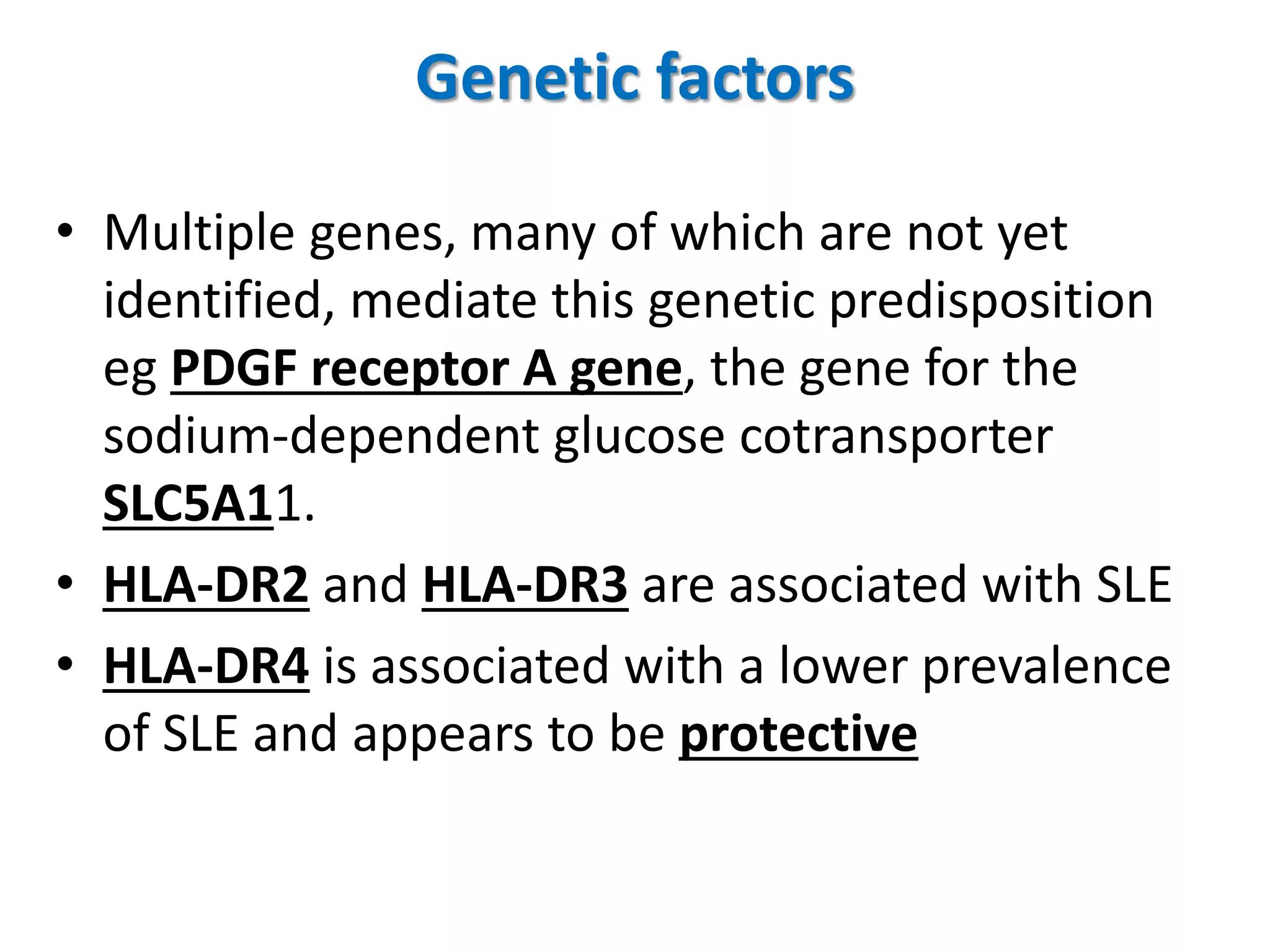 Genetic factors

• Multiple genes, many of which are not yet identified, mediate this genetic predisposition eg PDGF receptor A gene, the gene for the sodium-dependent glucose cotransporter SLC5A11.

• HLA-DR2 and HLA-DR3 are associated with SLE

• HLA-DR4 is associated with a lower prevalence of SLE and appears to be protective